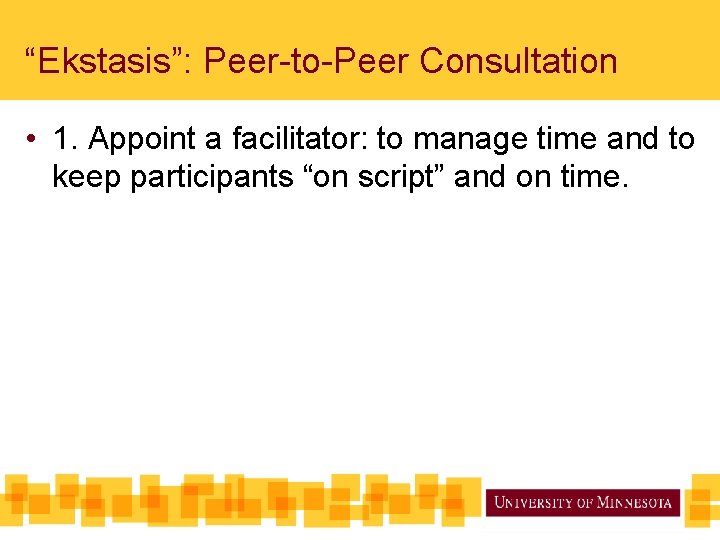 “Ekstasis”: Peer-to-Peer Consultation

• 1. Appoint a facilitator: to manage time and to keep participants “on script” and on time.

UNIVERSITY OF MINNESOTA